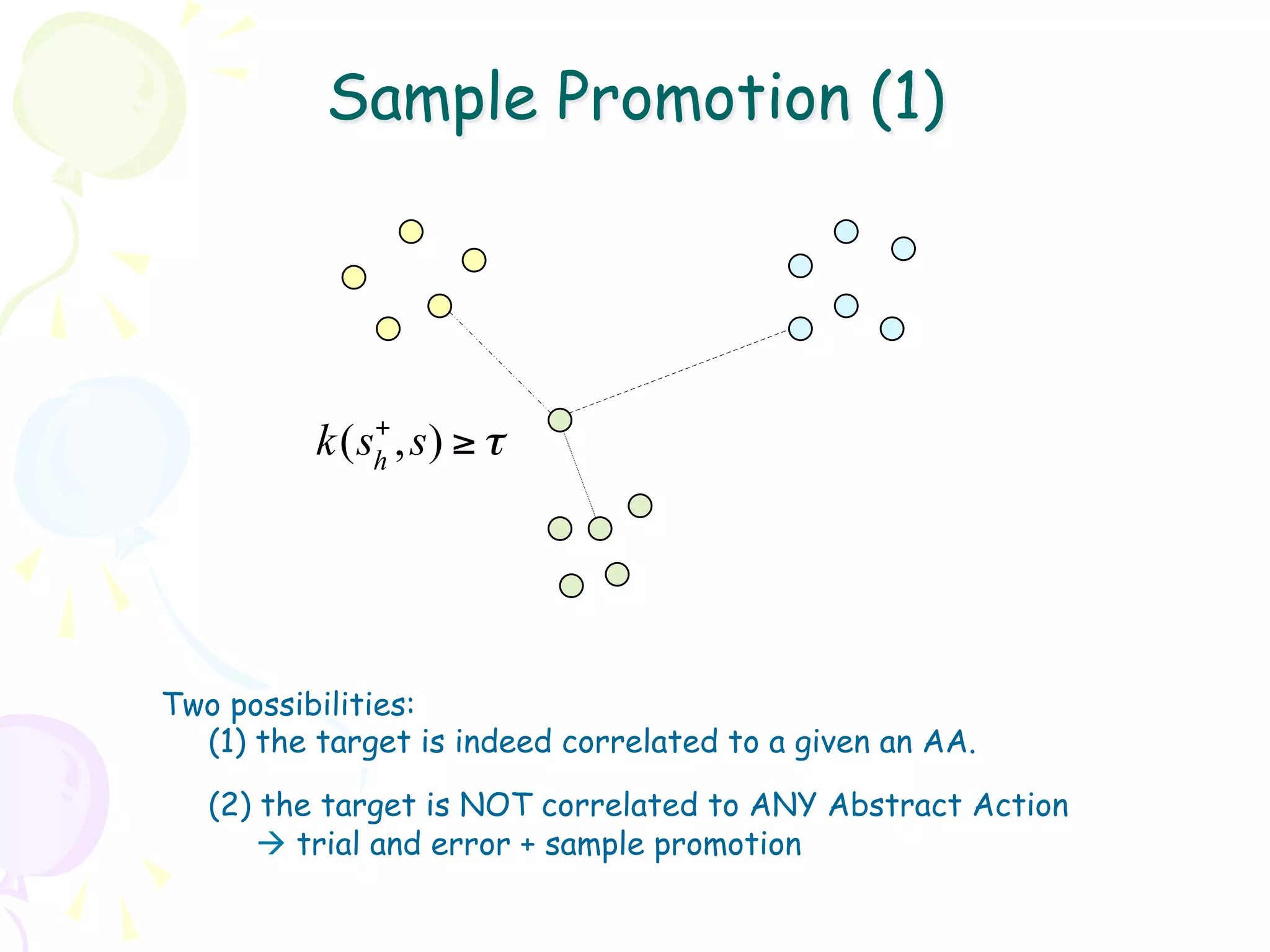 Sample Promotion (1)

$k(s_h^+, s) \geq \tau$

Two possibilities:
(1) the target is indeed correlated to a given an AA.

(2) the target is NOT correlated to ANY Abstract Action
→ trial and error + sample promotion